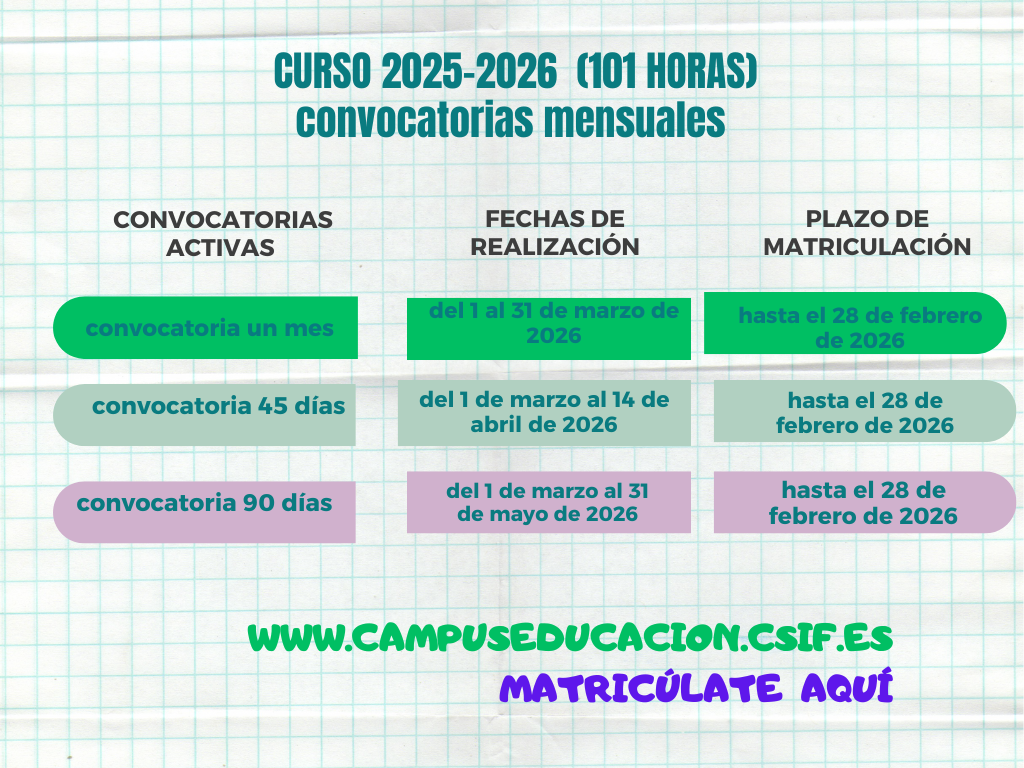 CURSO 2025-2026 (101 HORAS)
convocatorias mensuales

| CONVOCATORIAS ACTIVAS | FECHAS DE REALIZACIÓN | PLAZO DE MATRICULACIÓN |
|---|---|---|
| convocatoria un mes | del 1 al 31 de marzo de 2026 | hasta el 28 de febrero de 2026 |
| convocatoria 45 días | del 1 de marzo al 14 de abril de 2026 | hasta el 28 de febrero de 2026 |
| convocatoria 90 días | del 1 de marzo al 31 de mayo de 2026 | hasta el 28 de febrero de 2026 |

WWW.CAMPUSEDUCACION.CSIF.ES
MATRICÚLATE AQUÍ